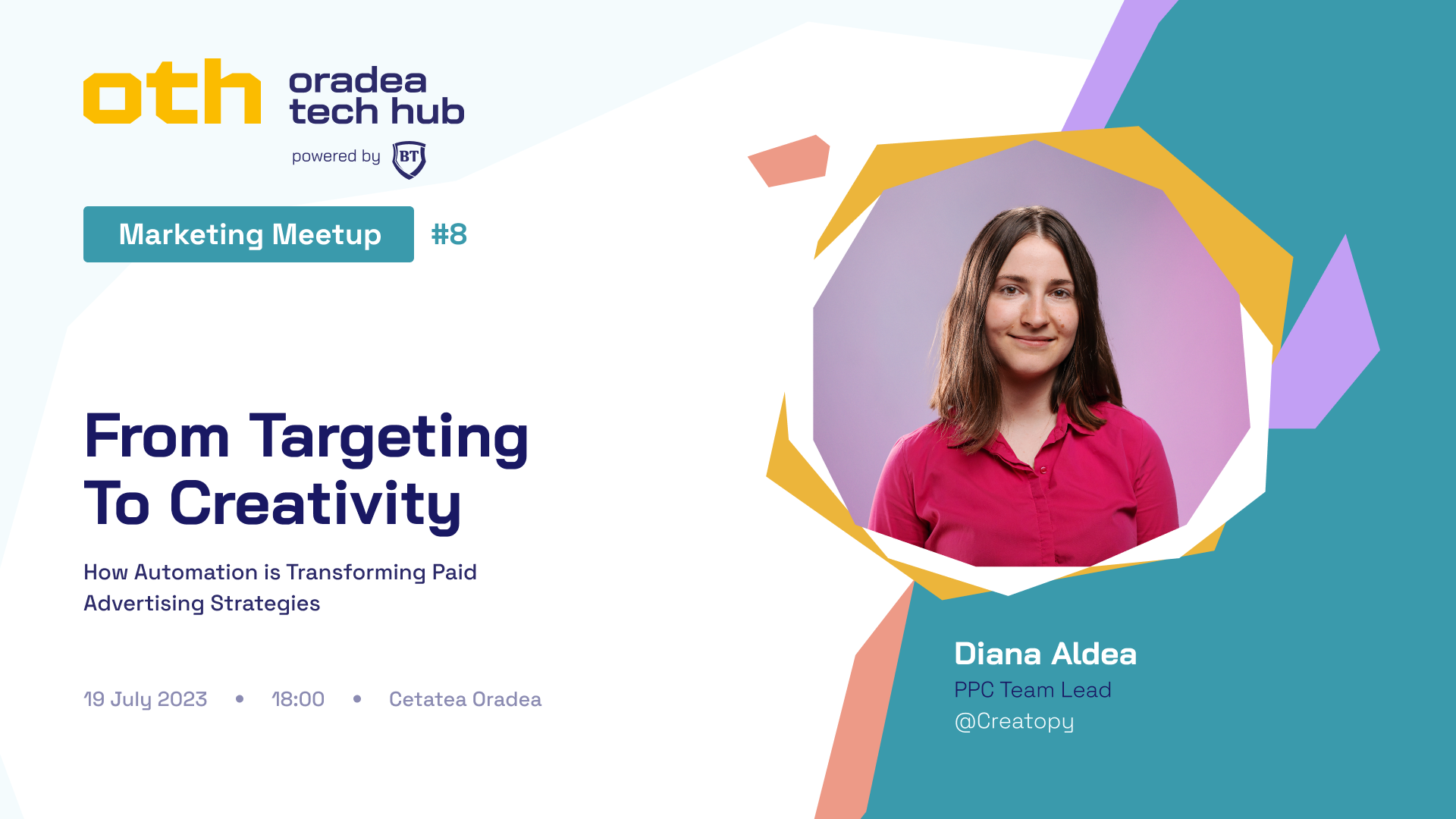 oth oradea tech hub

powered by BT

Marketing Meetup #8

From Targeting To Creativity

How Automation is Transforming Paid Advertising Strategies

19 July 2023 • 18:00 • Cetatea Oradea

Diana Aldea
PPC Team Lead
@Creatopy